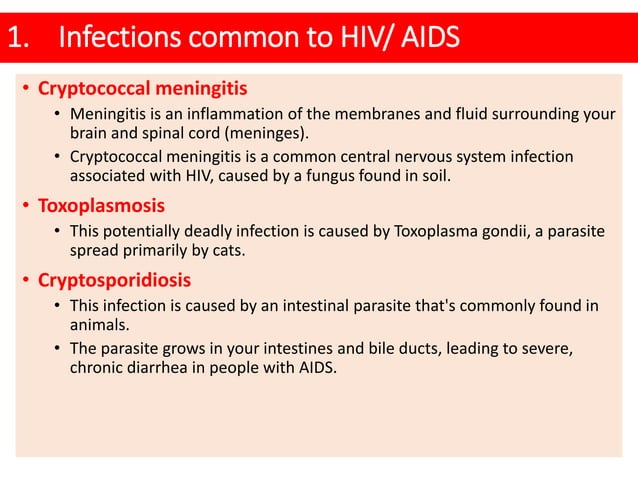 1. Infections common to HIV/ AIDS

• Cryptococcal meningitis
 • Meningitis is an inflammation of the membranes and fluid surrounding your brain and spinal cord (meninges).
 • Cryptococcal meningitis is a common central nervous system infection associated with HIV, caused by a fungus found in soil.

• Toxoplasmosis
 • This potentially deadly infection is caused by Toxoplasma gondii, a parasite spread primarily by cats.

• Cryptosporidiosis
 • This infection is caused by an intestinal parasite that's commonly found in animals.
 • The parasite grows in your intestines and bile ducts, leading to severe, chronic diarrhea in people with AIDS.